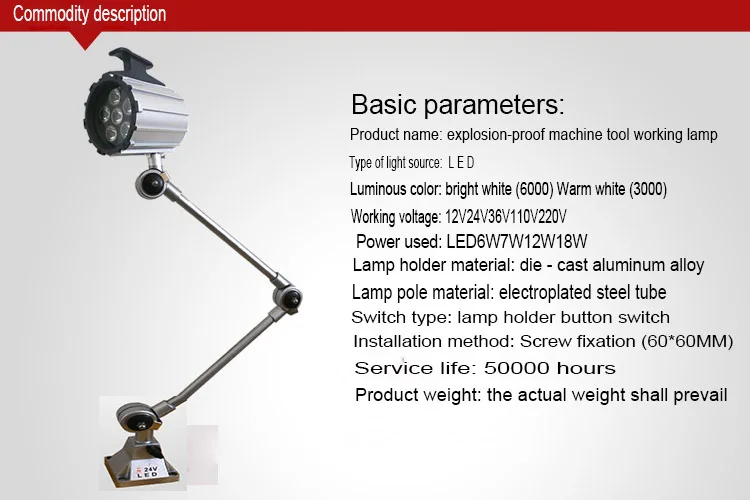 Commodity description

Basic parameters:

Product name: explosion-proof machine tool working lamp

Type of light source: L E D

Luminous color: bright white (6000) Warm white (3000)

Working voltage: 12V24V36V110V220V

Power used: LED6W7W12W18W

Lamp holder material: die - cast aluminum alloy

Lamp pole material: electroplated steel tube

Switch type: lamp holder button switch

Installation method: Screw fixation (60*60MM)

Service life: 50000 hours

Product weight: the actual weight shall prevail

24V
LED